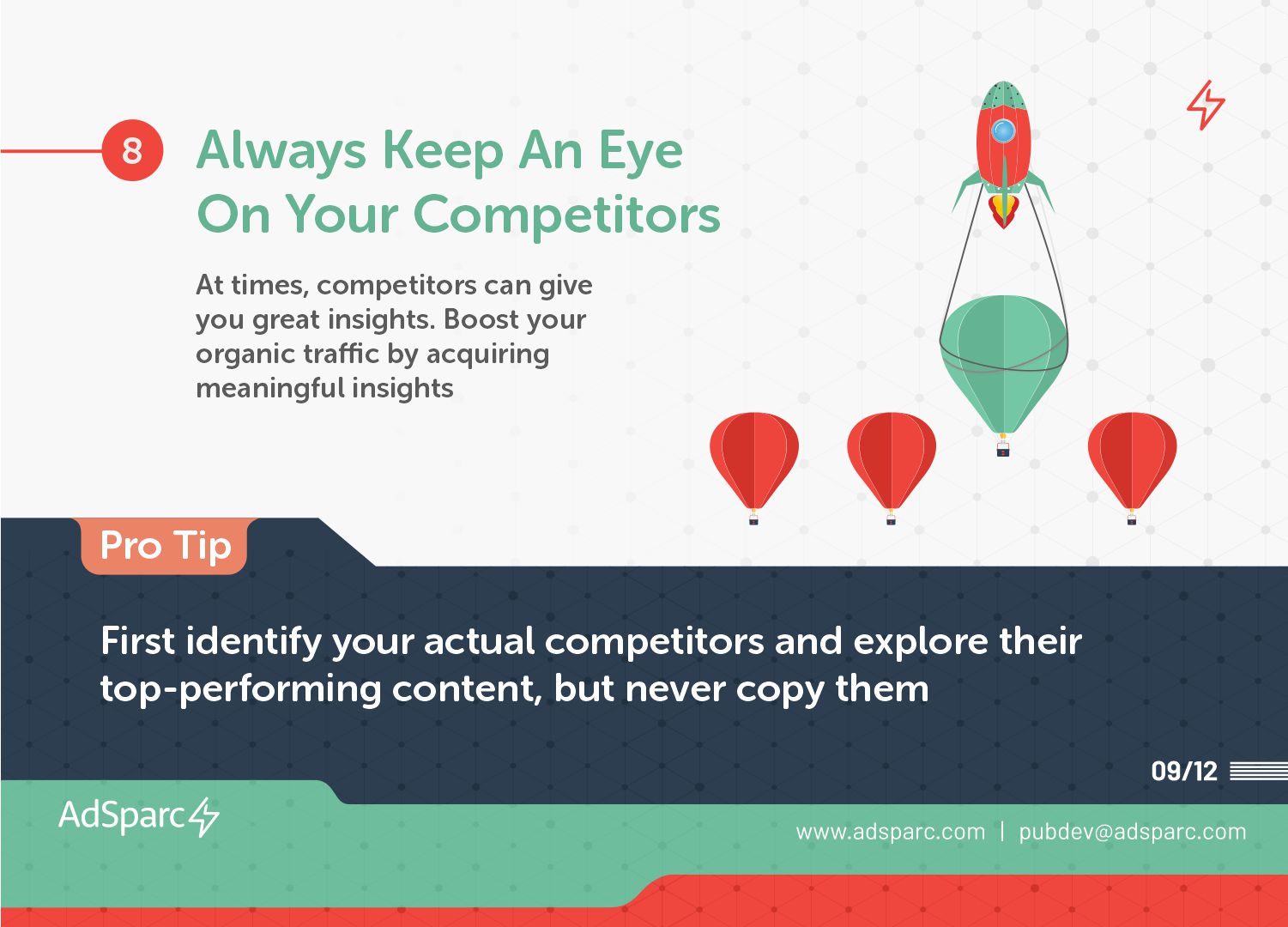 8

Always Keep An Eye On Your Competitors

At times, competitors can give you great insights. Boost your organic traffic by acquiring meaningful insights

Pro Tip

First identify your actual competitors and explore their top-performing content, but never copy them

09/12

AdSparc

www.adsparc.com | pubdev@adsparc.com